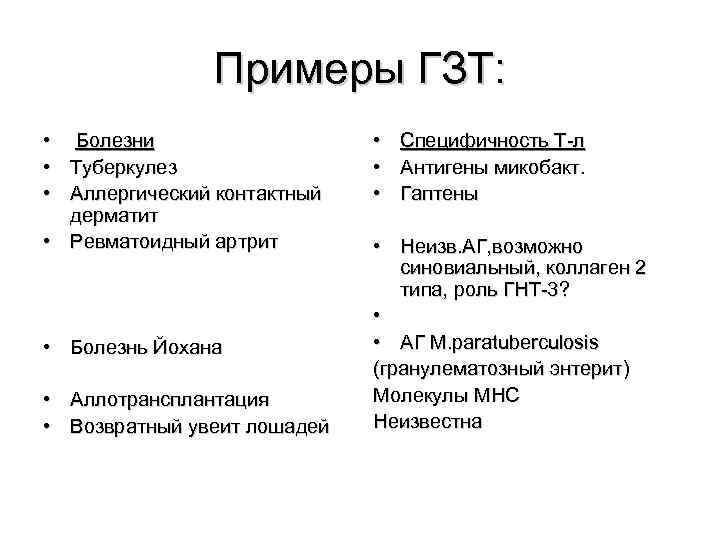 Примеры ГЗТ:

• Болезни
• Туберкулез
• Аллергический контактный дерматит
• Ревматоидный артрит

• Болезнь Йохана

• Аллотрансплантация
• Возвратный увеит лошадей

• Специфичность Т-л
• Антигены микобакт.
• Гаптены

• Неизв.АГ,возможно синовиальный, коллаген 2 типа, роль ГНТ-3?
•
• АГ M.paratuberculosis
(гранулематозный энтерит)
Молекулы МНС
Неизвестна